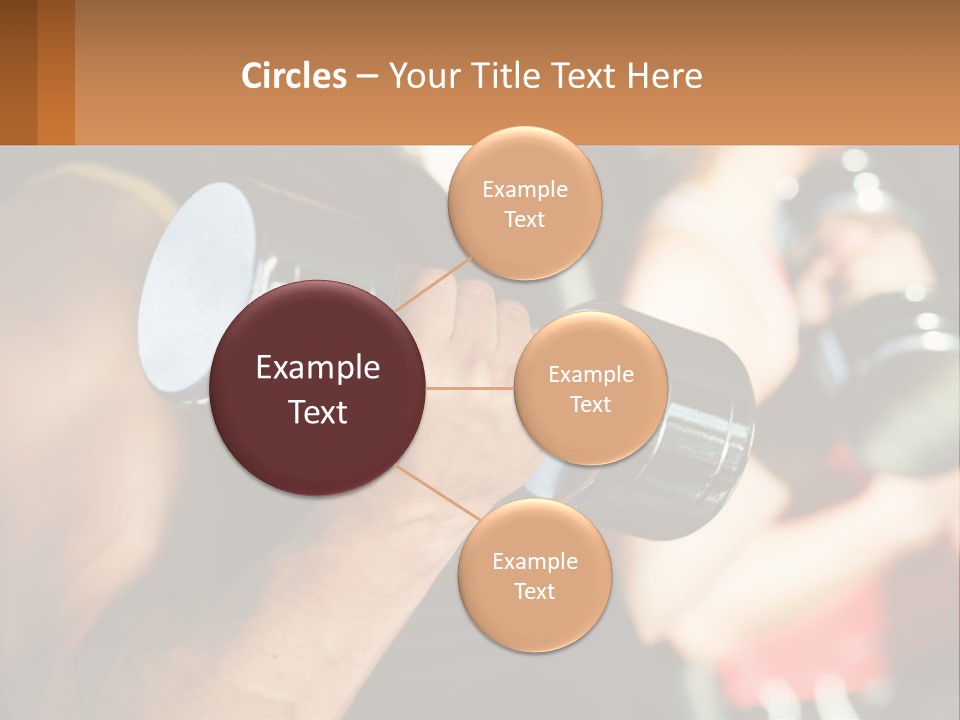 Circles – Your Title Text Here

Example Text

Example Text

Example Text

Example Text